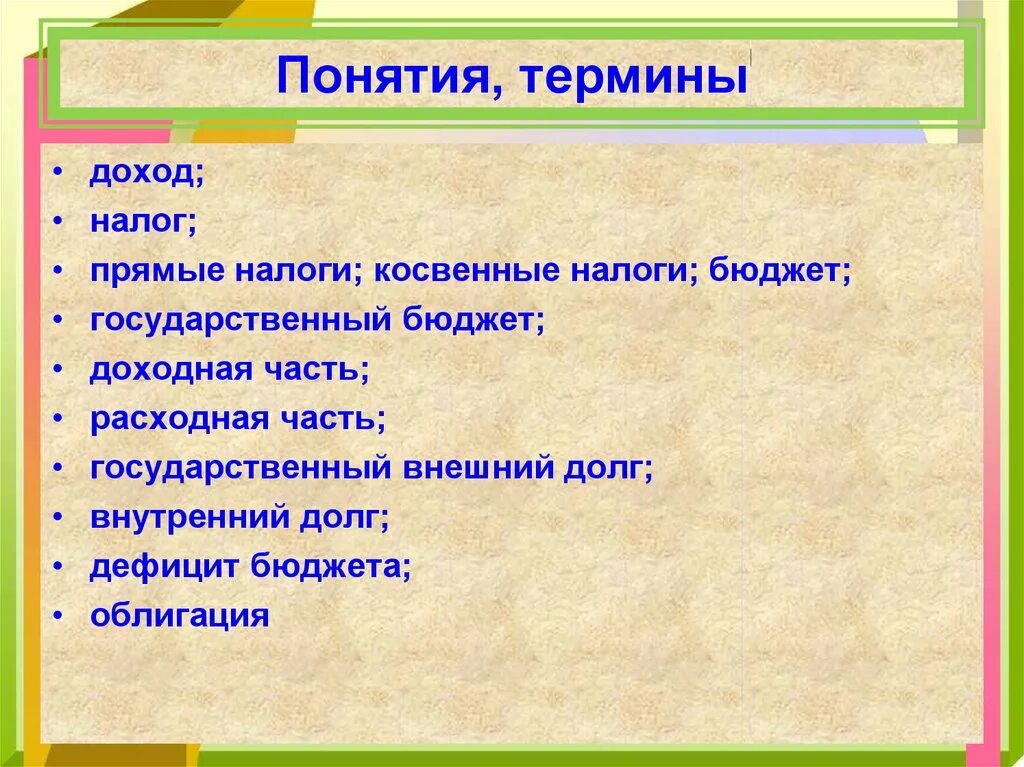 Понятия, термины

• доход;
• налог;
• прямые налоги; косвенные налоги; бюджет;
• государственный бюджет;
• доходная часть;
• расходная часть;
• государственный внешний долг;
• внутренний долг;
• дефицит бюджета;
• облигация